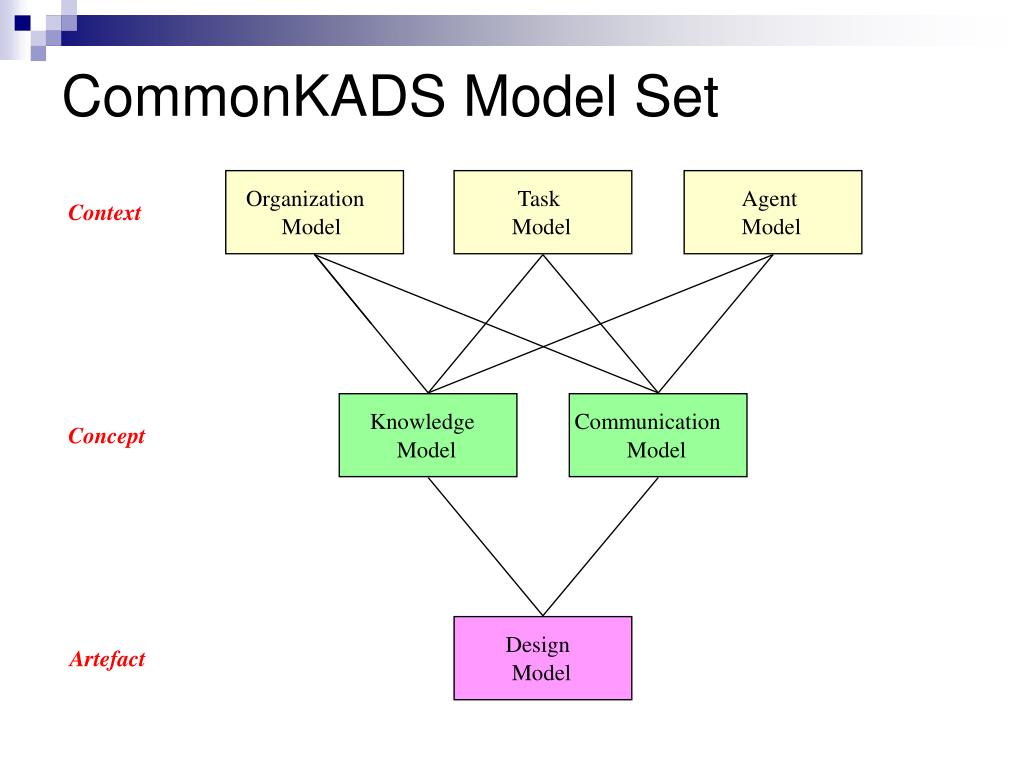 CommonKADS Model Set

Context

Organization Model

Task Model

Agent Model

Concept

Knowledge Model

Communication Model

Artefact

Design Model